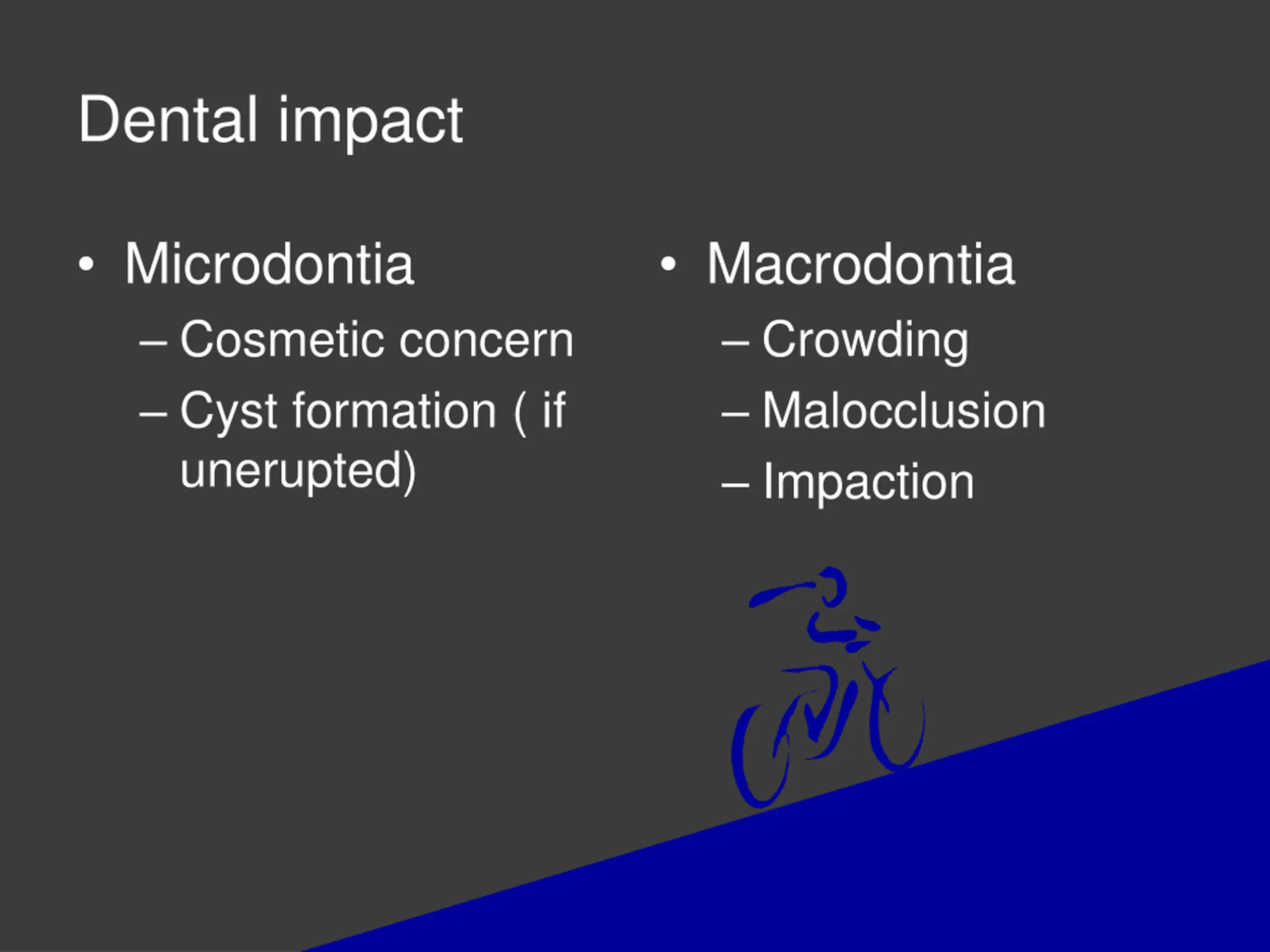 Dental impact

• Microdontia
– Cosmetic concern
– Cyst formation ( if unerupted)

• Macrodontia
– Crowding
– Malocclusion
– Impaction